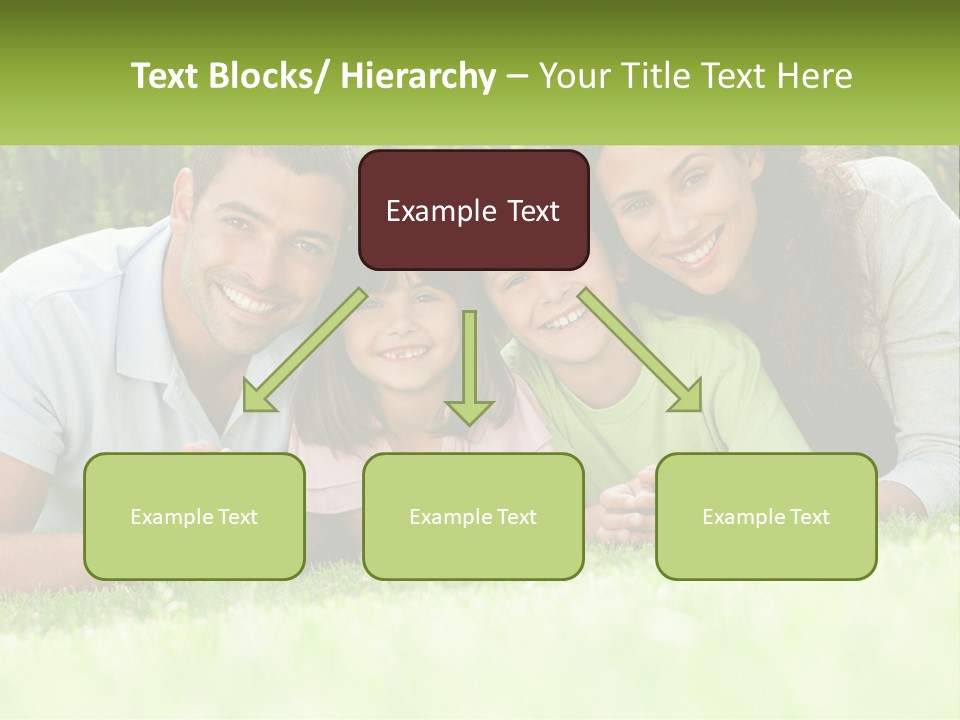 Text Blocks/ Hierarchy – Your Title Text Here

Example Text

Example Text

Example Text

Example Text